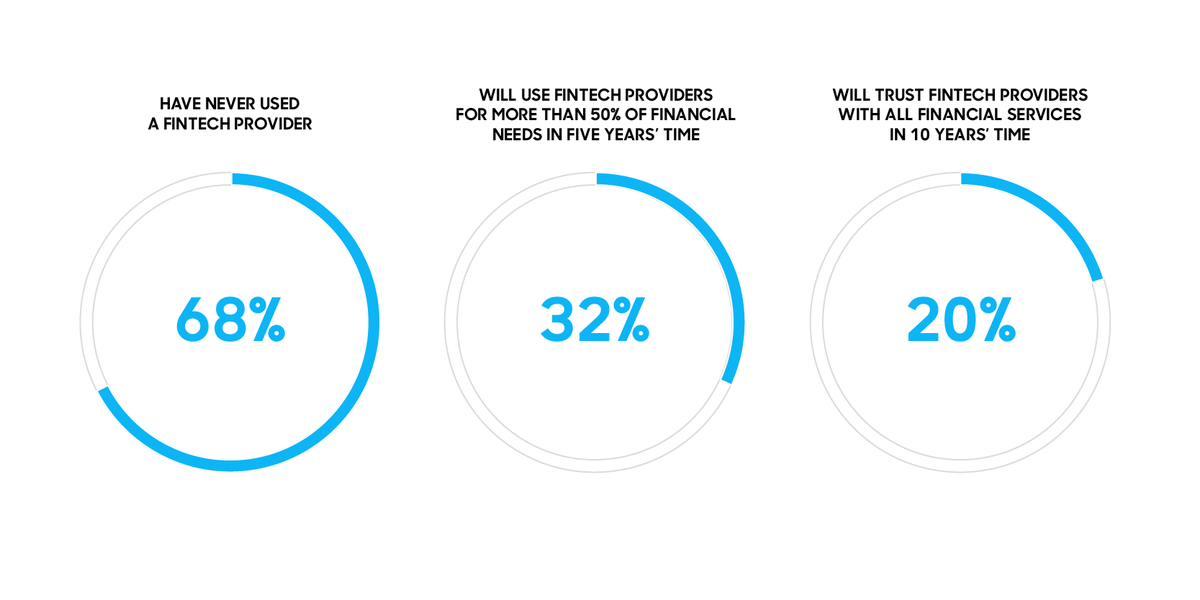 HAVE NEVER USED A FINTECH PROVIDER

68%

WILL USE FINTECH PROVIDERS FOR MORE THAN 50% OF FINANCIAL NEEDS IN FIVE YEARS' TIME

32%

WILL TRUST FINTECH PROVIDERS WITH ALL FINANCIAL SERVICES IN 10 YEARS' TIME

20%